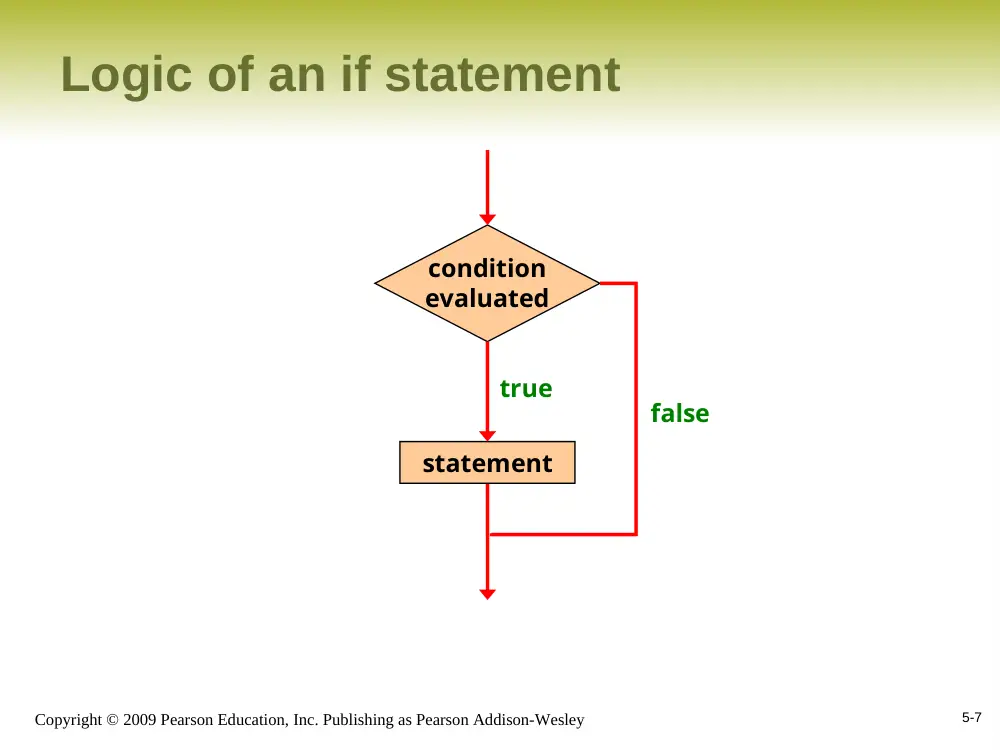 Logic of an if statement

condition evaluated

true

false

statement

Copyright © 2009 Pearson Education, Inc. Publishing as Pearson Addison-Wesley

5-7